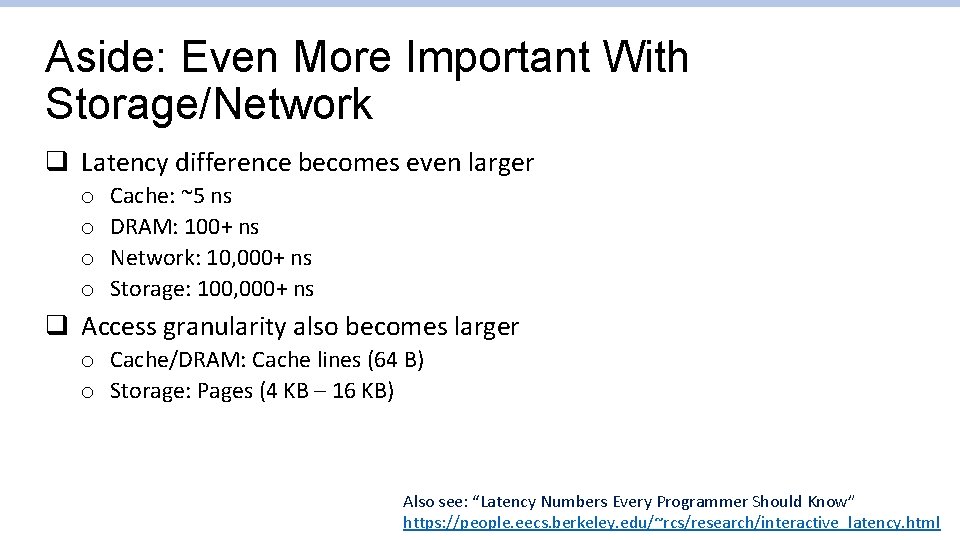 Aside: Even More Important With Storage/Network

❑ Latency difference becomes even larger
o Cache: ~5 ns
o DRAM: 100+ ns
o Network: 10,000+ ns
o Storage: 100,000+ ns

❑ Access granularity also becomes larger
o Cache/DRAM: Cache lines (64 B)
o Storage: Pages (4 KB – 16 KB)

Also see: “Latency Numbers Every Programmer Should Know”
https://people.eecs.berkeley.edu/~rcs/research/interactive_latency.html